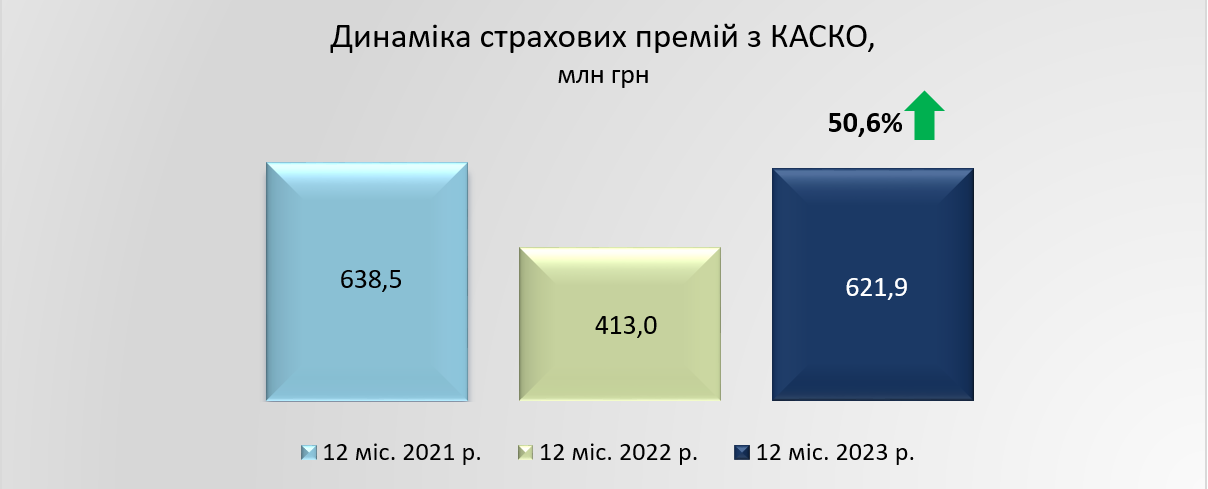 Динаміка страхових премій з КАСКО,
млн грн

50,6%

638,5

413,0

621,9

12 міс. 2021 р.  12 міс. 2022 р.  12 міс. 2023 р.